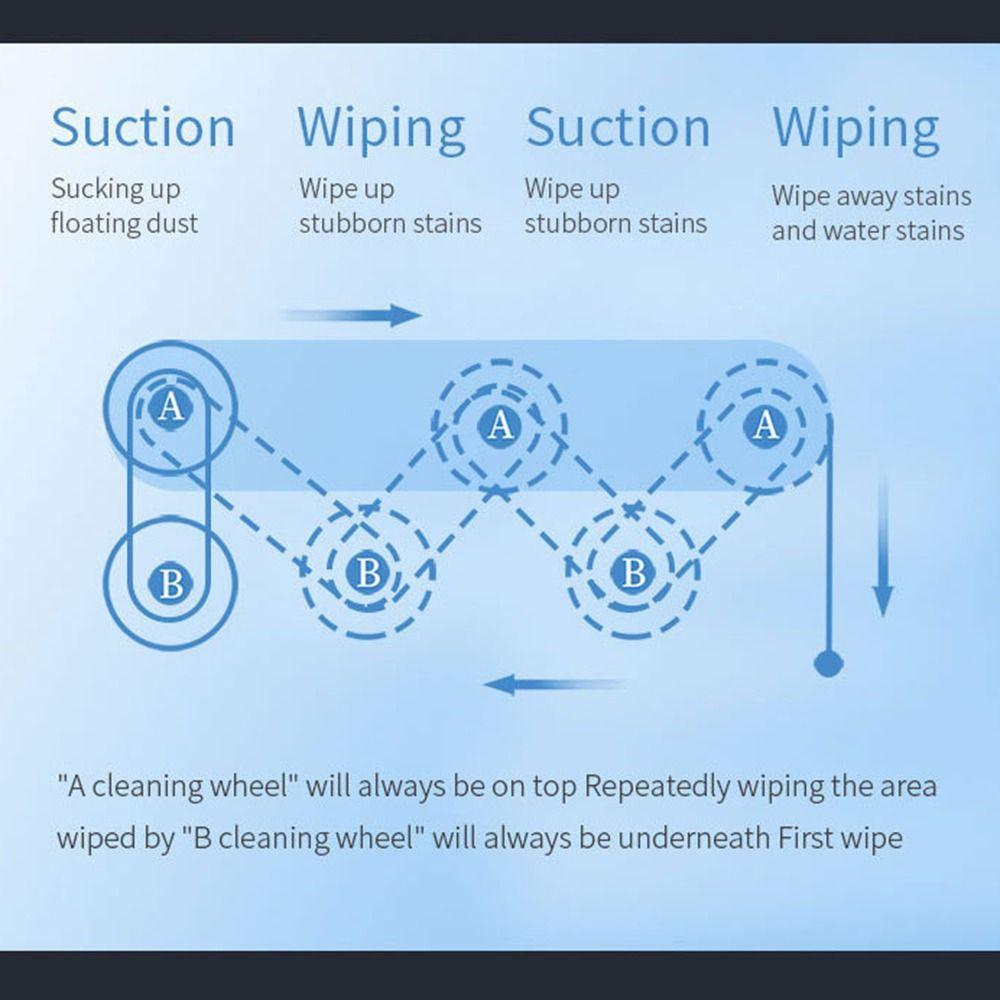 Suction
Sucking up floating dust

Wiping
Wipe up stubborn stains

Suction
Wipe up stubborn stains

Wiping
Wipe away stains and water stains

A

A

A

B

B

B

"A cleaning wheel" will always be on top Repeatedly wiping the area wiped by "B cleaning wheel" will always be underneath First wipe